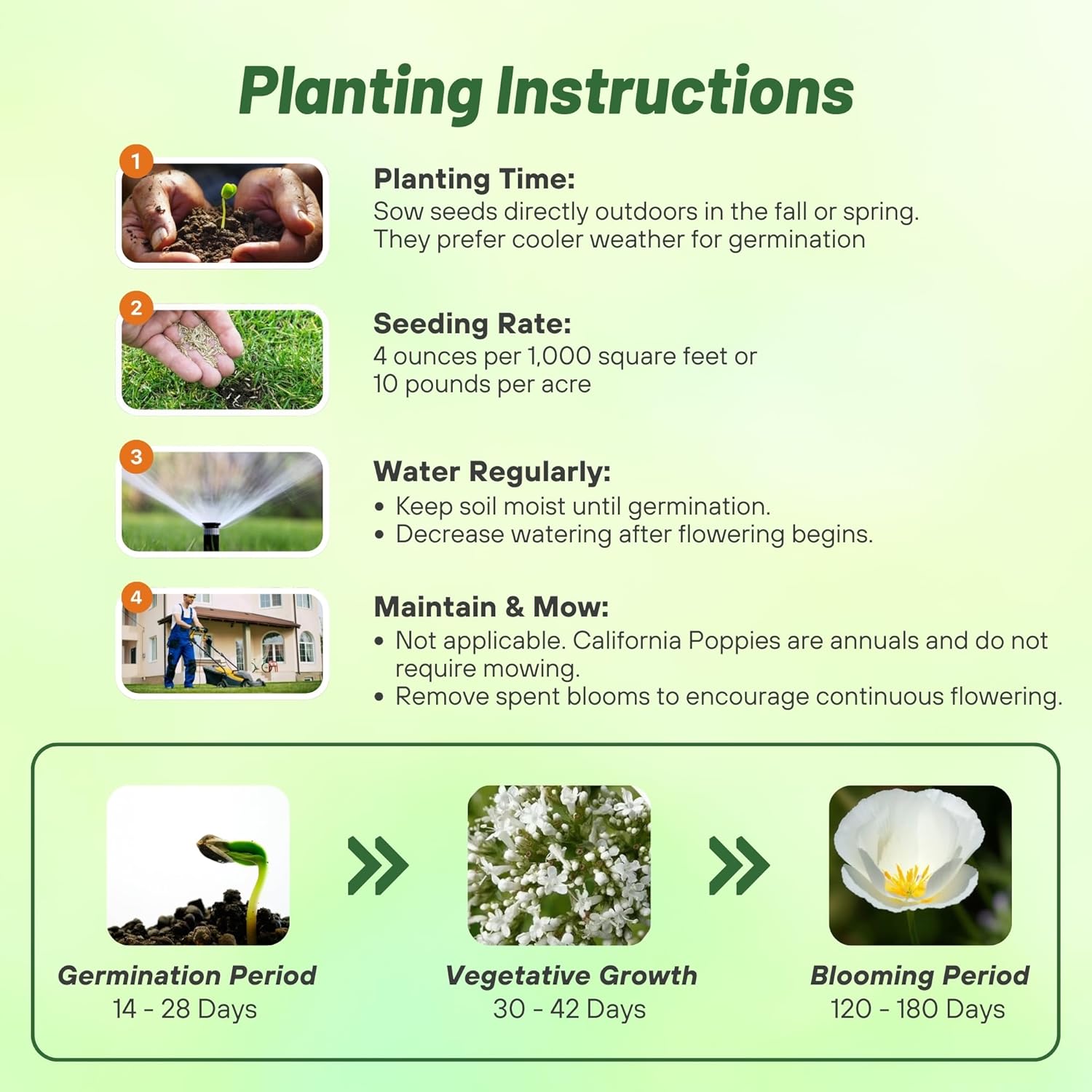 Planting Instructions

1

Planting Time:
Sow seeds directly outdoors in the fall or spring. They prefer cooler weather for germination

2

Seeding Rate:
4 ounces per 1,000 square feet or 10 pounds per acre

3

Water Regularly:
• Keep soil moist until germination.
• Decrease watering after flowering begins.

4

Maintain & Mow:
• Not applicable. California Poppies are annuals and do not require mowing.
• Remove spent blooms to encourage continuous flowering.

Germination Period
14 - 28 Days

Vegetative Growth
30 - 42 Days

Blooming Period
120 - 180 Days